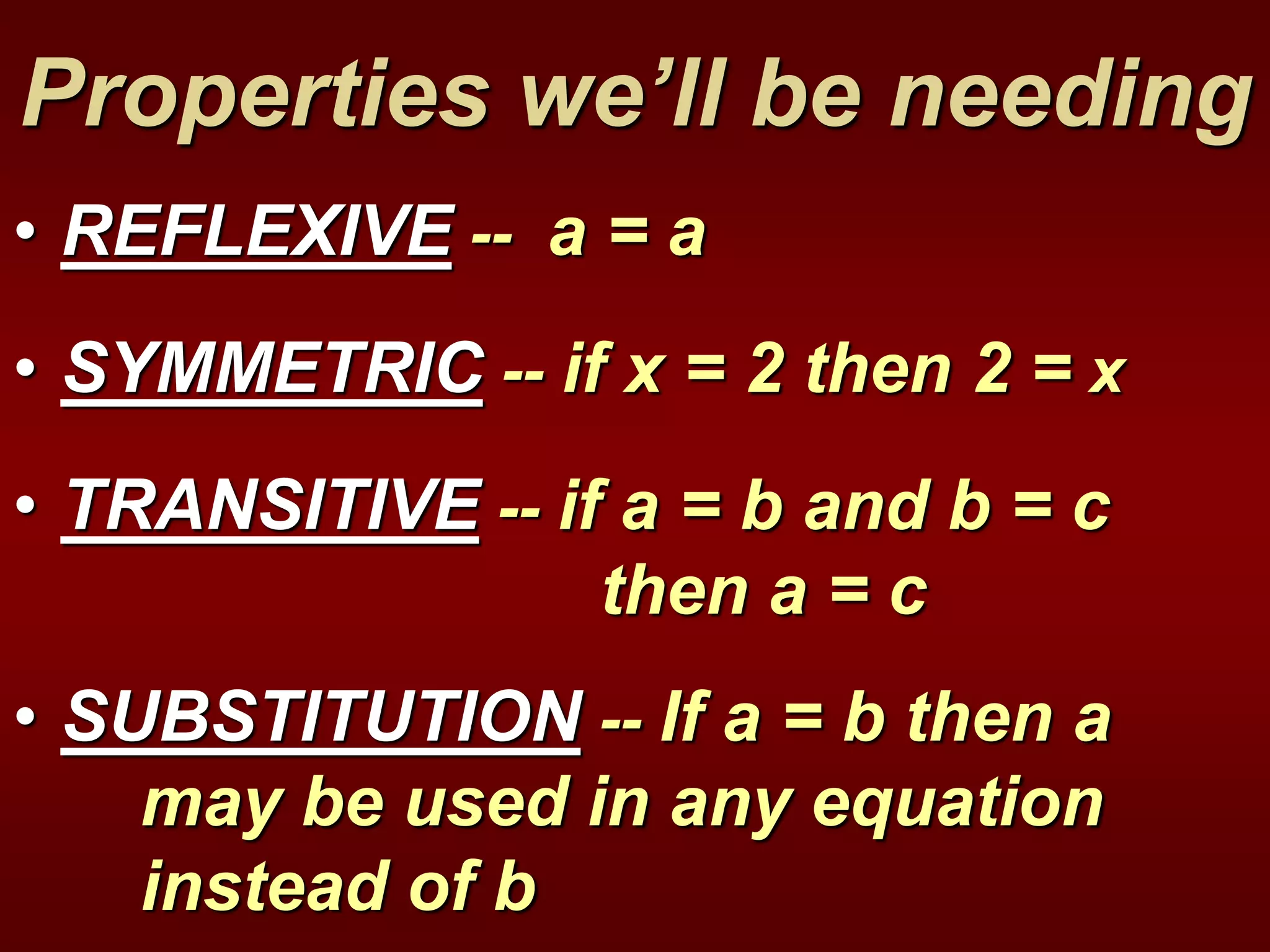 Properties we'll be needing

• REFLEXIVE -- $a = a$

• SYMMETRIC -- if $x = 2$ then $2 = x$

• TRANSITIVE -- if $a = b$ and $b = c$ then $a = c$

• SUBSTITUTION -- If $a = b$ then a may be used in any equation instead of b